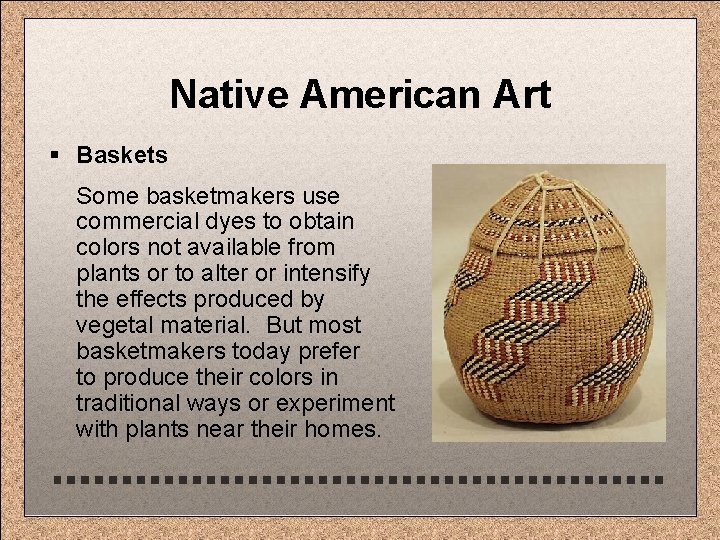 Native American Art

▪ Baskets

Some basketmakers use commercial dyes to obtain colors not available from plants or to alter or intensify the effects produced by vegetal material.  But most basketmakers today prefer to produce their colors in traditional ways or experiment with plants near their homes.